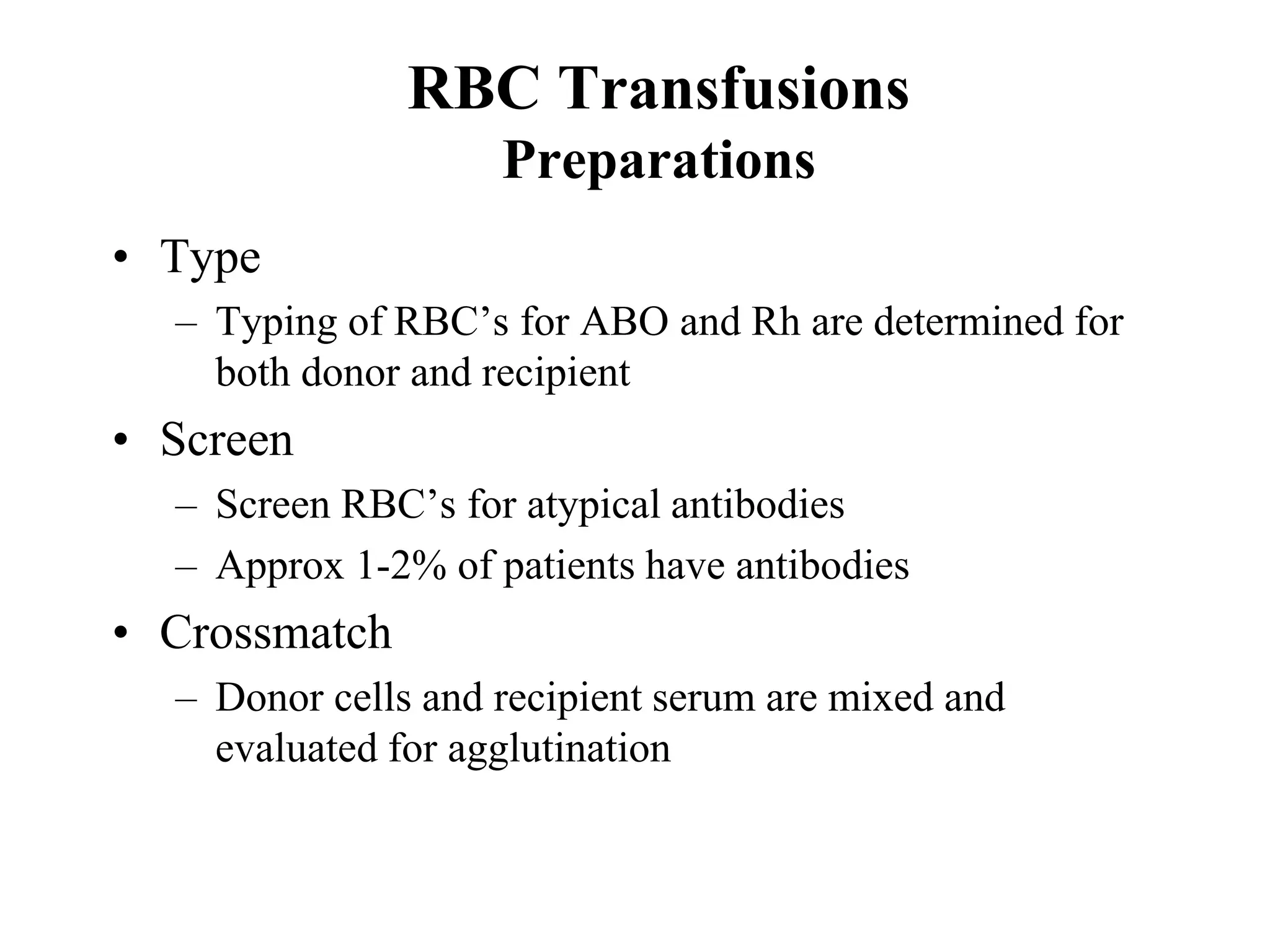 RBC Transfusions
Preparations

• Type
– Typing of RBC’s for ABO and Rh are determined for both donor and recipient

• Screen
– Screen RBC’s for atypical antibodies
– Approx 1-2% of patients have antibodies

• Crossmatch
– Donor cells and recipient serum are mixed and evaluated for agglutination